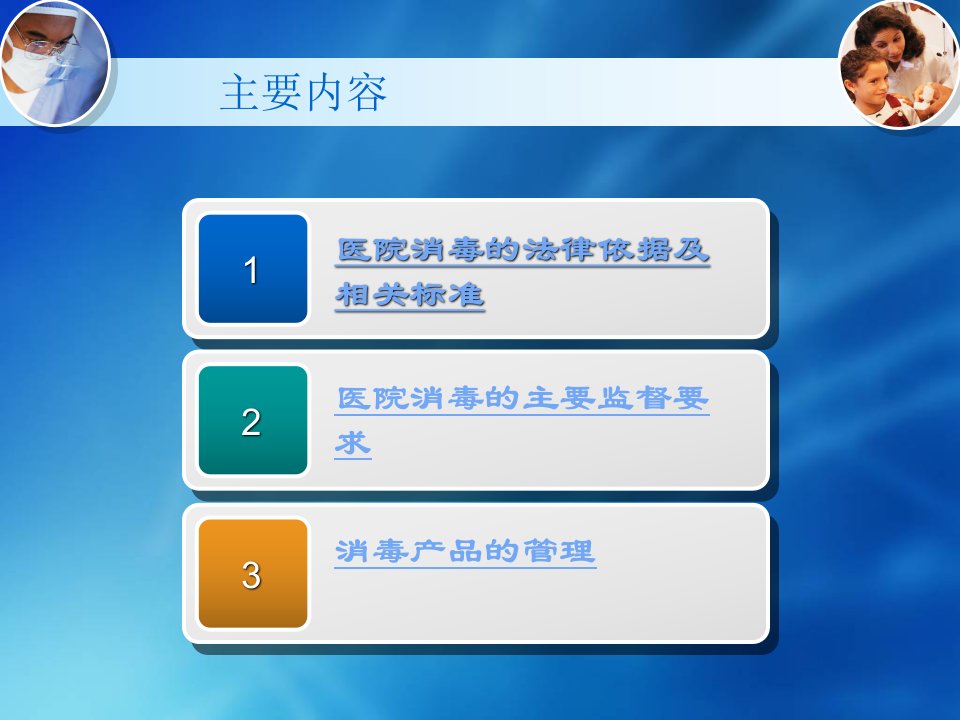 主要内容

1

医院消毒的法律依据及相关标准

2

医院消毒的主要监督要求

3

消毒产品的管理